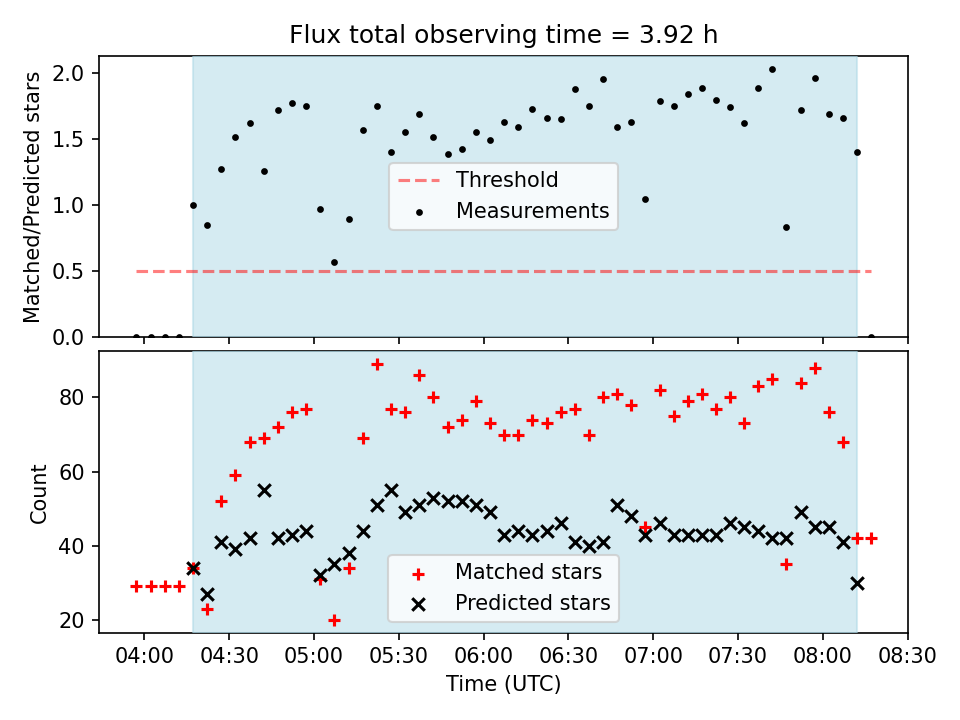 Flux total observing time = 3.92 h

Matched/Predicted stars

2.0
1.5
1.0
0.5
0.0

Threshold
Measurements

Count

80
60
40
20

Matched stars
Predicted stars

04:00 04:30 05:00 05:30 06:00 06:30 07:00 07:30 08:00 08:30

Time (UTC)